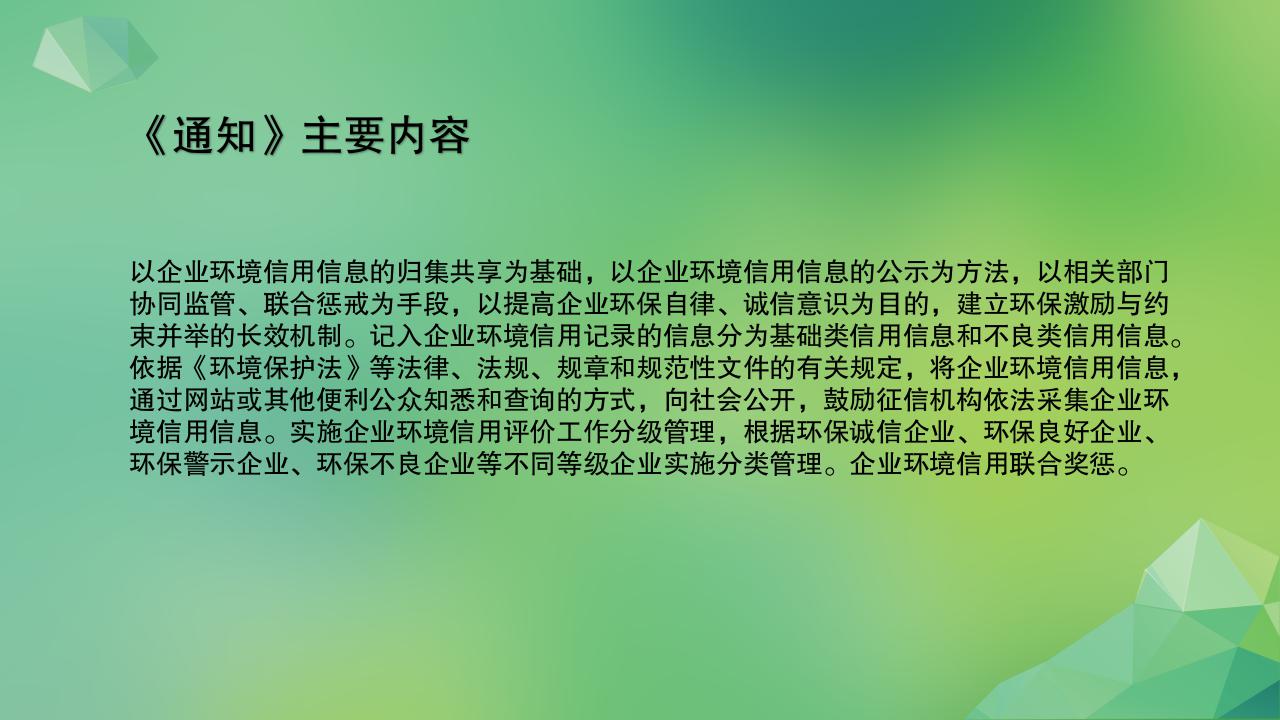 《通知》主要内容

以企业环境信用信息的归集共享为基础，以企业环境信用信息的公示为方法，以相关部门协同监管、联合惩戒为手段，以提高企业环保自律、诚信意识为目的，建立环保激励与约束并举的长效机制。记入企业环境信用记录的信息分为基础类信用信息和不良类信用信息。依据《环境保护法》等法律、法规、规章和规范性文件的有关规定，将企业环境信用信息，通过网站或其他便利公众知悉和查询的方式，向社会公开，鼓励征信机构依法采集企业环境信用信息。实施企业环境信用评价工作分级管理，根据环保诚信企业、环保良好企业、环保警示企业、环保不良企业等不同等级企业实施分类管理。企业环境信用联合奖惩。